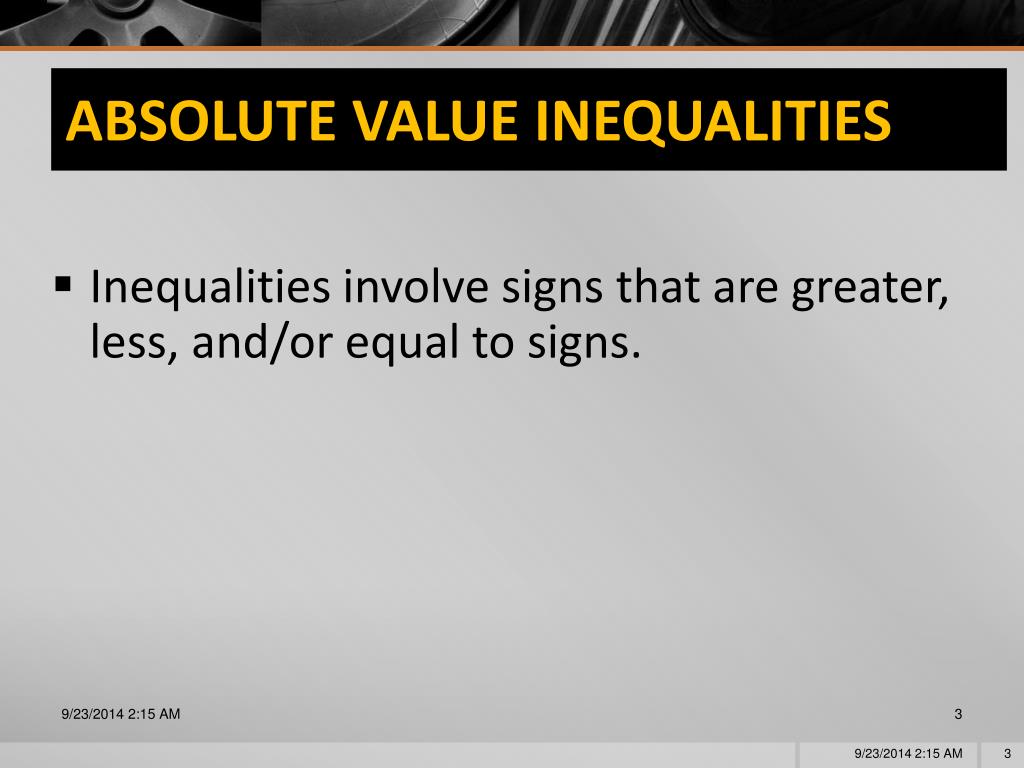 ABSOLUTE VALUE INEQUALITIES

▪ Inequalities involve signs that are greater, less, and/or equal to signs.

9/23/2014 2:15 AM

3

9/23/2014 2:15 AM

3